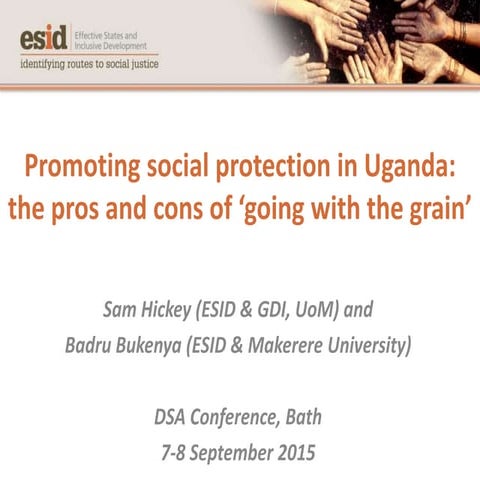 esid Effective States and Inclusive Development
identifying routes to social justice

Promoting social protection in Uganda: the pros and cons of ‘going with the grain’

Sam Hickey (ESID & GDI, UoM) and
Badru Bukenya (ESID & Makerere University)

DSA Conference, Bath
7-8 September 2015